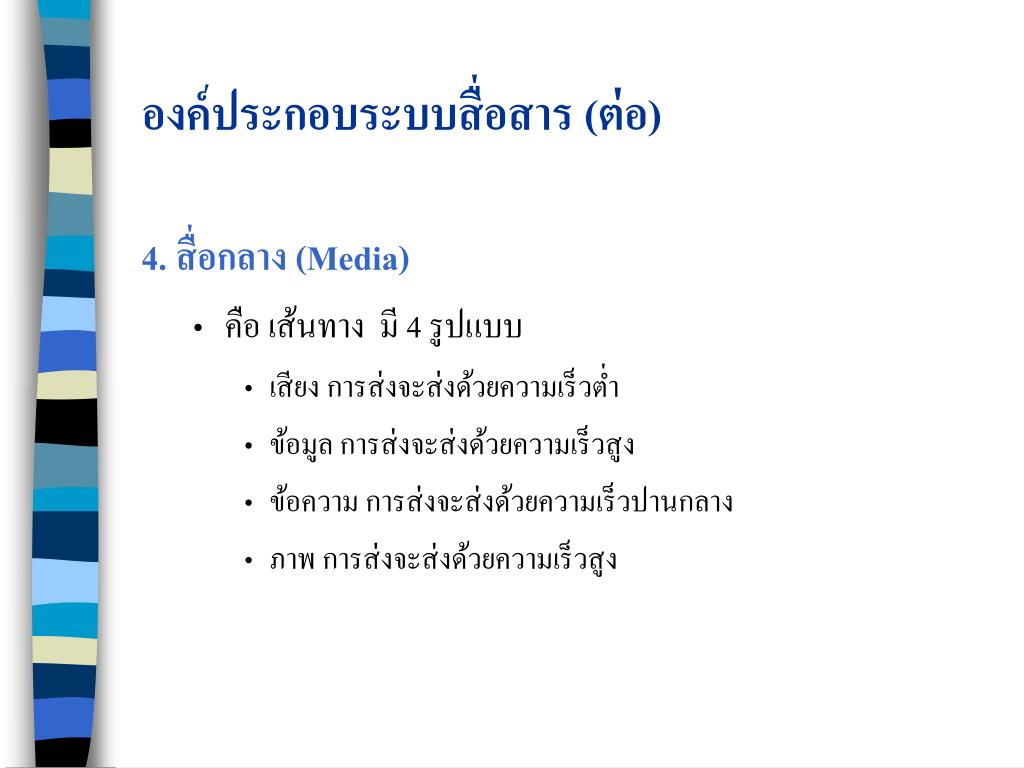 องค์ประกอบระบบสื่อสาร (ต่อ)

4. สื่อกลาง (Media)

• คือ เส้นทาง มี 4 รูปแบบ

• เสียง การส่งจะส่งด้วยความเร็วต่ำ

• ข้อมูล การส่งจะส่งด้วยความเร็วสูง

• ข้อความ การส่งจะส่งด้วยความเร็วปานกลาง

• ภาพ การส่งจะส่งด้วยความเร็วสูง